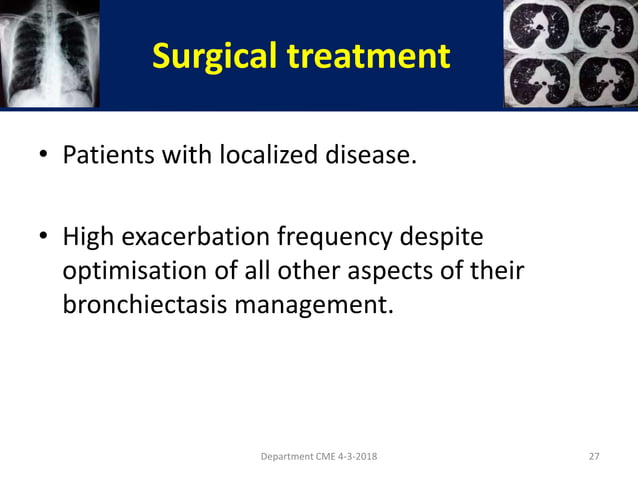 Surgical treatment

• Patients with localized disease.

• High exacerbation frequency despite optimisation of all other aspects of their bronchiectasis management.

Department CME 4-3-2018

27